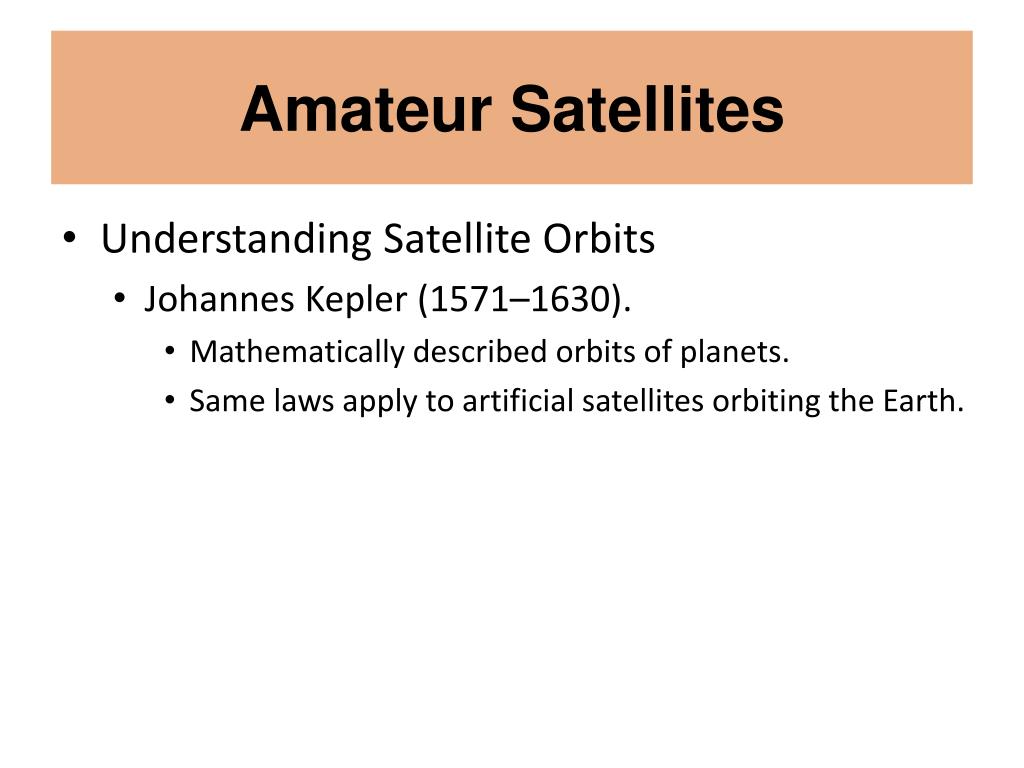 Amateur Satellites

• Understanding Satellite Orbits
  • Johannes Kepler (1571–1630).
    • Mathematically described orbits of planets.
    • Same laws apply to artificial satellites orbiting the Earth.